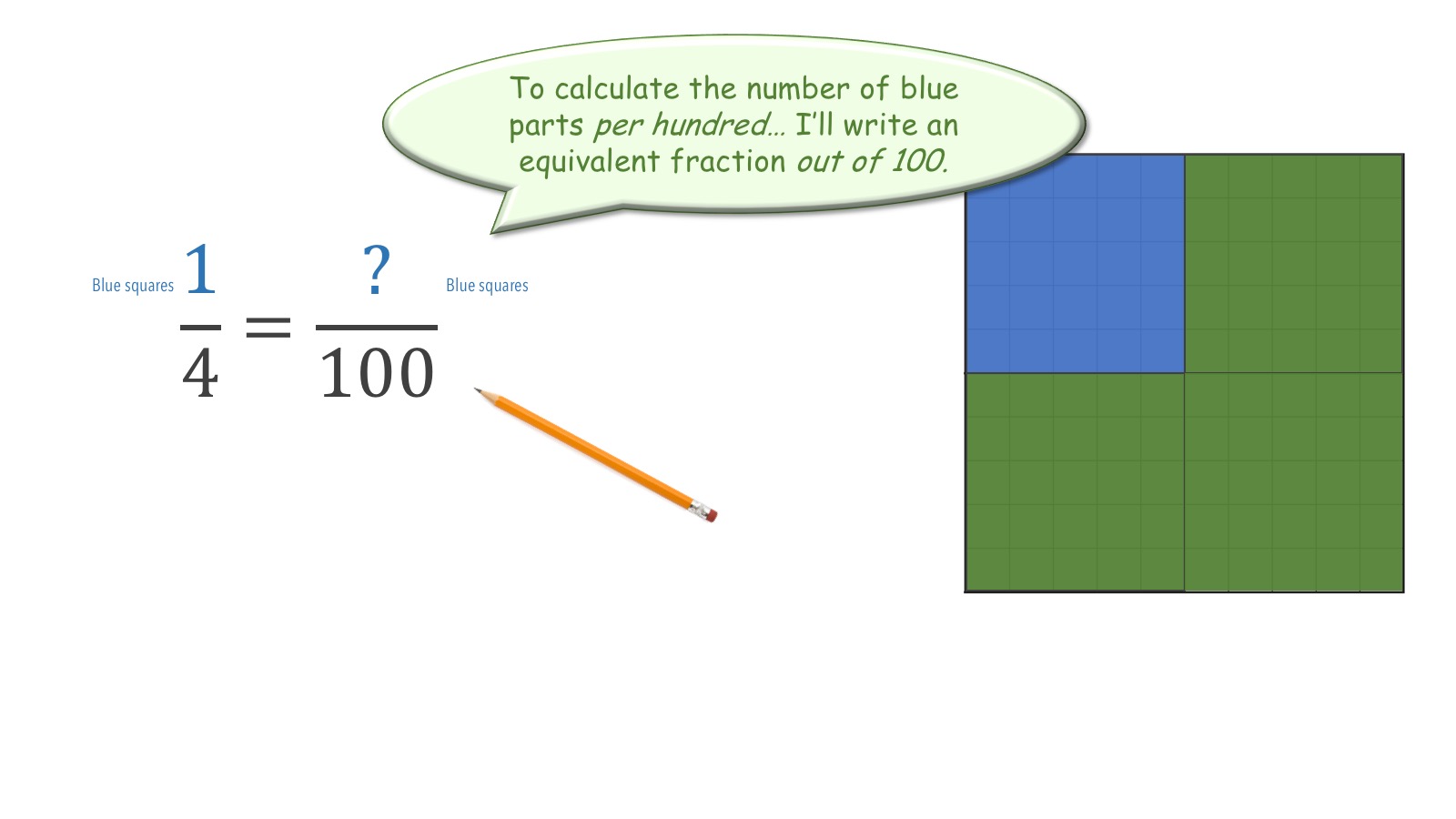 To calculate the number of blue parts per hundred… I'll write an equivalent fraction out of 100.

Blue squares $\frac{1}{4} = \frac{?}{100}$ Blue squares